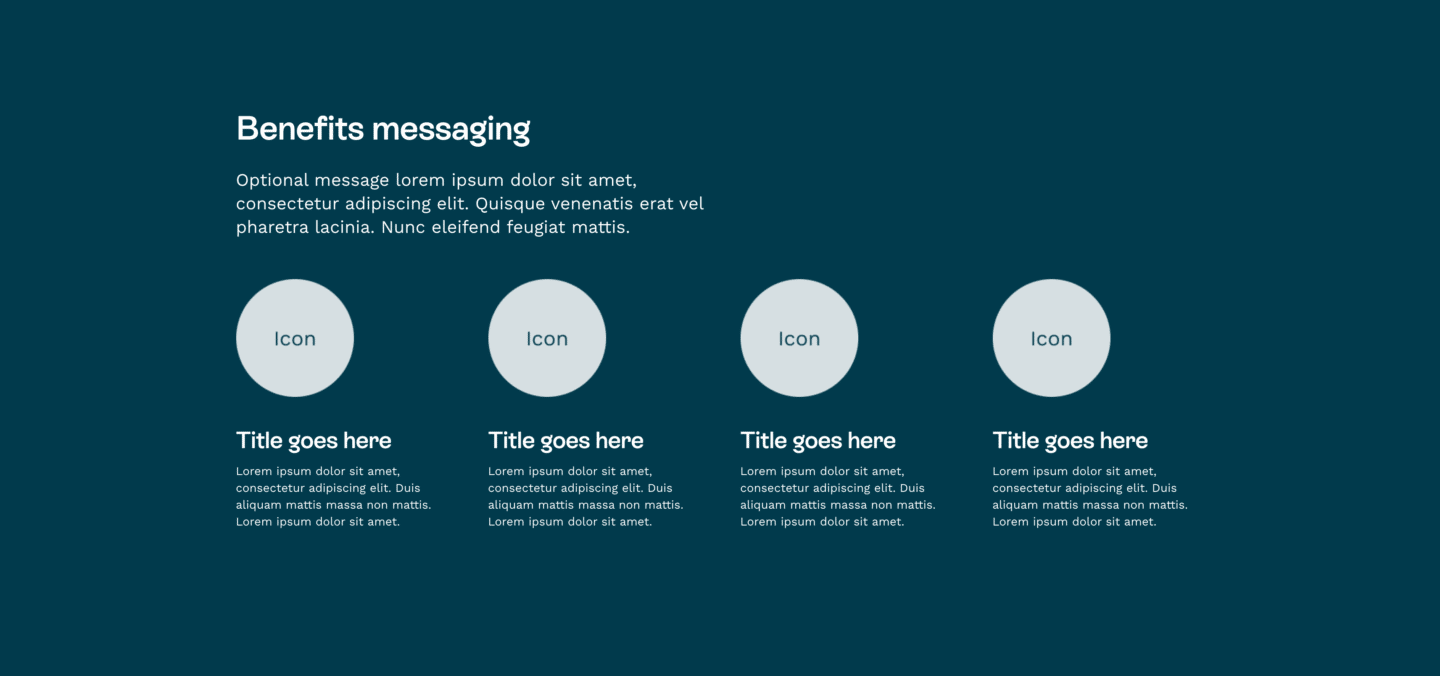 Benefits messaging

Optional message lorem ipsum dolor sit amet, consectetur adipiscing elit. Quisque venenatis erat vel pharetra lacinia. Nunc eleifend feugiat mattis.

Icon

Title goes here

Lorem ipsum dolor sit amet, consectetur adipiscing elit. Duis aliquam mattis massa non mattis. Lorem ipsum dolor sit amet.

Icon

Title goes here

Lorem ipsum dolor sit amet, consectetur adipiscing elit. Duis aliquam mattis massa non mattis. Lorem ipsum dolor sit amet.

Icon

Title goes here

Lorem ipsum dolor sit amet, consectetur adipiscing elit. Duis aliquam mattis massa non mattis. Lorem ipsum dolor sit amet.

Icon

Title goes here

Lorem ipsum dolor sit amet, consectetur adipiscing elit. Duis aliquam mattis massa non mattis. Lorem ipsum dolor sit amet.